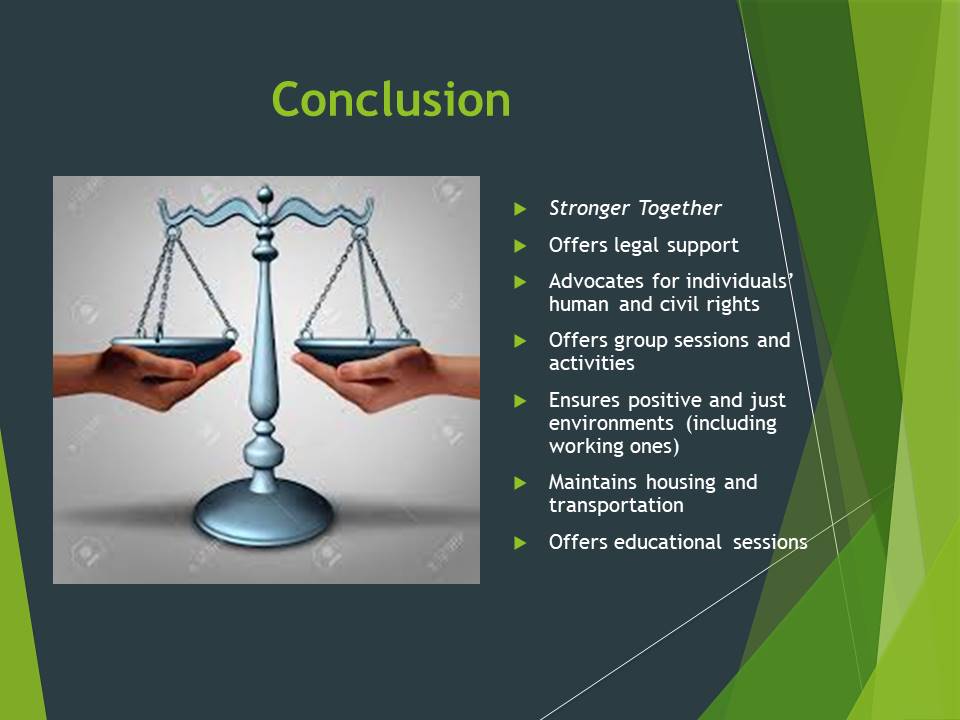 Conclusion

Stronger Together

Offers legal support

Advocates for individuals' human and civil rights

Offers group sessions and activities

Ensures positive and just environments (including working ones)

Maintains housing and transportation

Offers educational sessions